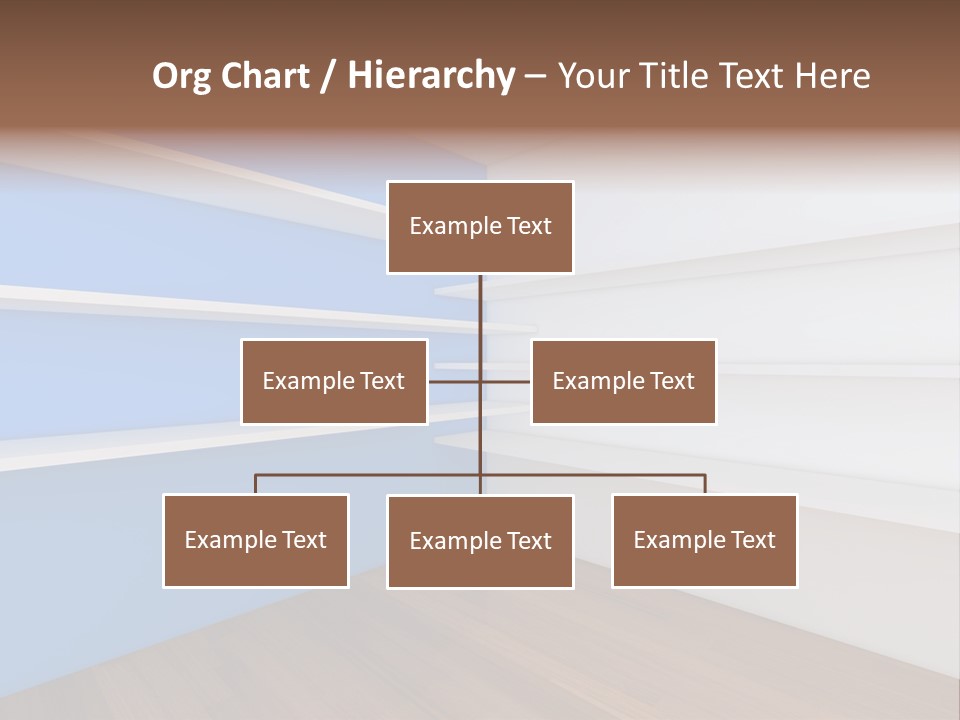 Org Chart / Hierarchy – Your Title Text Here

Example Text

Example Text

Example Text

Example Text

Example Text

Example Text